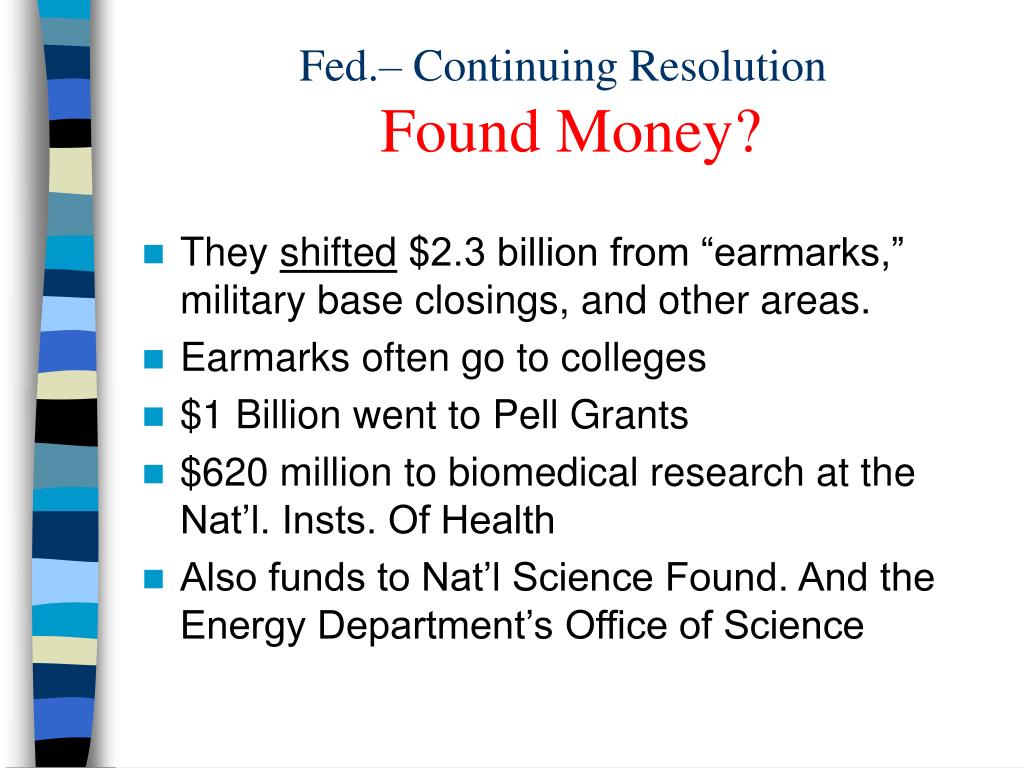 Fed.– Continuing Resolution
Found Money?

- They shifted \$2.3 billion from “earmarks,” military base closings, and other areas.
- Earmarks often go to colleges
- \$1 Billion went to Pell Grants
- \$620 million to biomedical research at the Nat’l. Insts. Of Health
- Also funds to Nat’l Science Found. And the Energy Department’s Office of Science